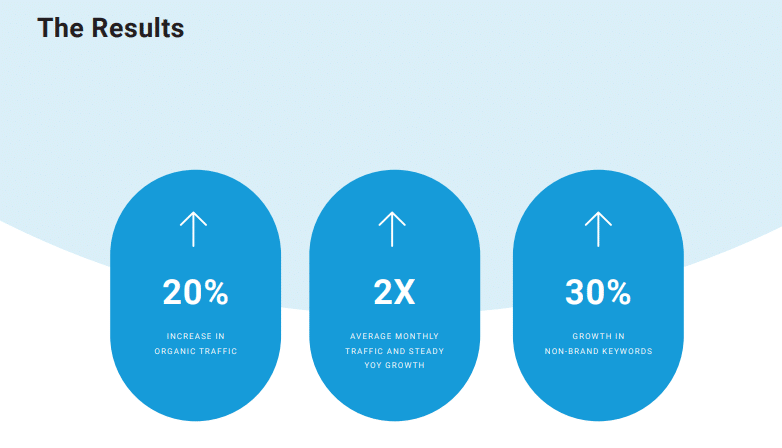 The Results

20%

INCREASE IN ORGANIC TRAFFIC

2X

AVERAGE MONTHLY TRAFFIC AND STEADY YOY GROWTH

30%

GROWTH IN NON-BRAND KEYWORDS